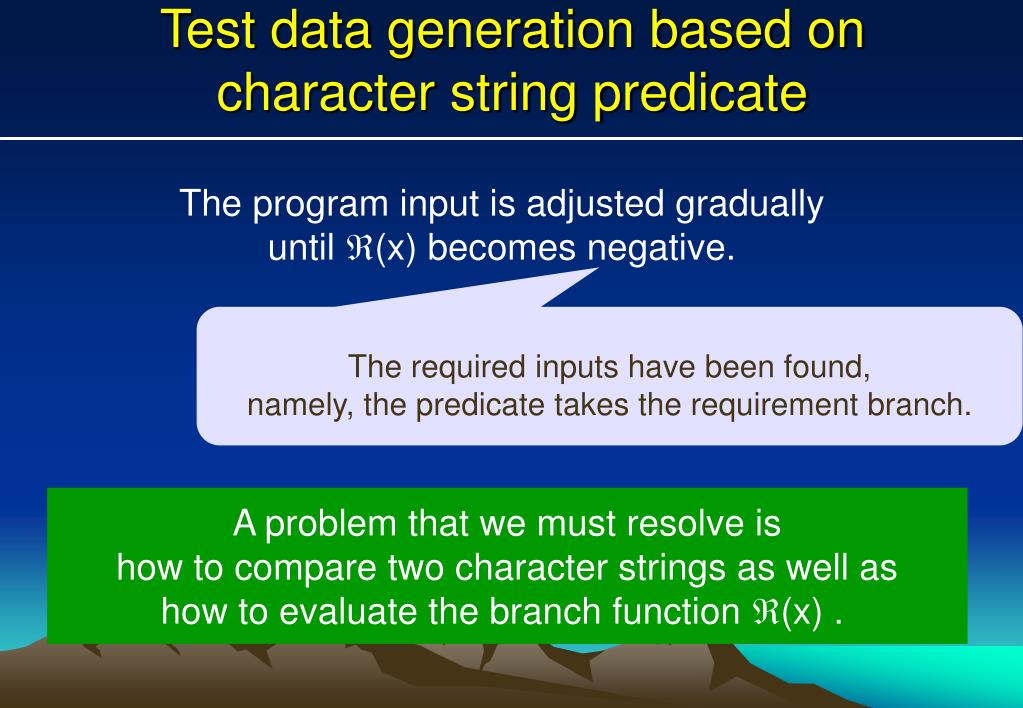 Test data generation based on character string predicate

The program input is adjusted gradually until $\Re(x)$ becomes negative.

The required inputs have been found, namely, the predicate takes the requirement branch.

A problem that we must resolve is how to compare two character strings as well as how to evaluate the branch function $\Re(x)$ .